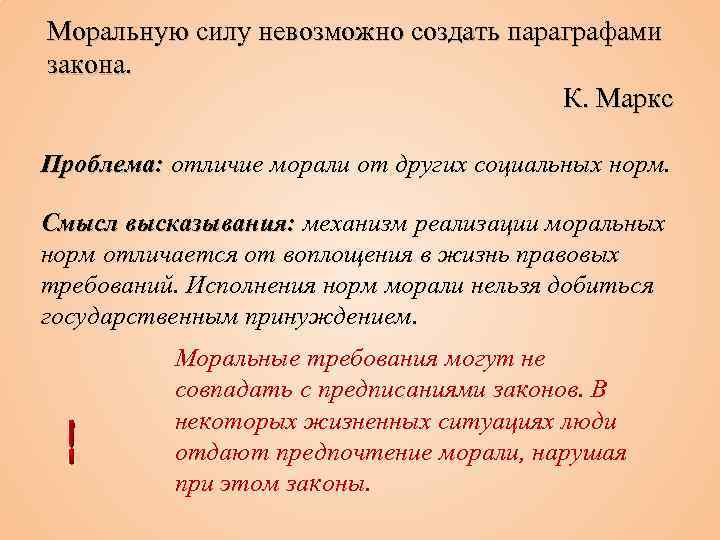 Моральную силу невозможно создать параграфами закона.

К. Маркс

Проблема: отличие морали от других социальных норм.

Смысл высказывания: механизм реализации моральных норм отличается от воплощения в жизнь правовых требований. Исполнения норм морали нельзя добиться государственным принуждением.

!

Моральные требования могут не совпадать с предписаниями законов. В некоторых жизненных ситуациях люди отдают предпочтение морали, нарушая при этом законы.